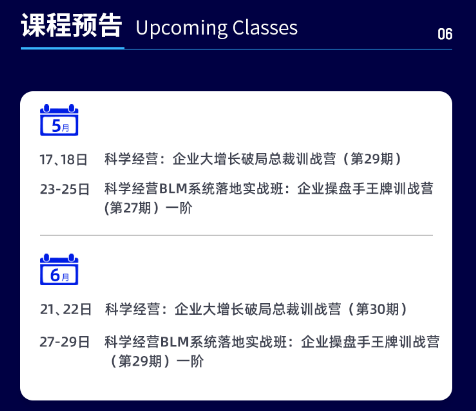 课程预告 Upcoming Classes

06

5月

17、18日 科学经营：企业大增长破局总裁训战营（第29期）

23-25日 科学经营BLM系统落地实战班：企业操盘手王牌训战营（第27期）一阶

6月

21、22日 科学经营：企业大增长破局总裁训战营（第30期）

27-29日 科学经营BLM系统落地实战班：企业操盘手王牌训战营（第29期）一阶